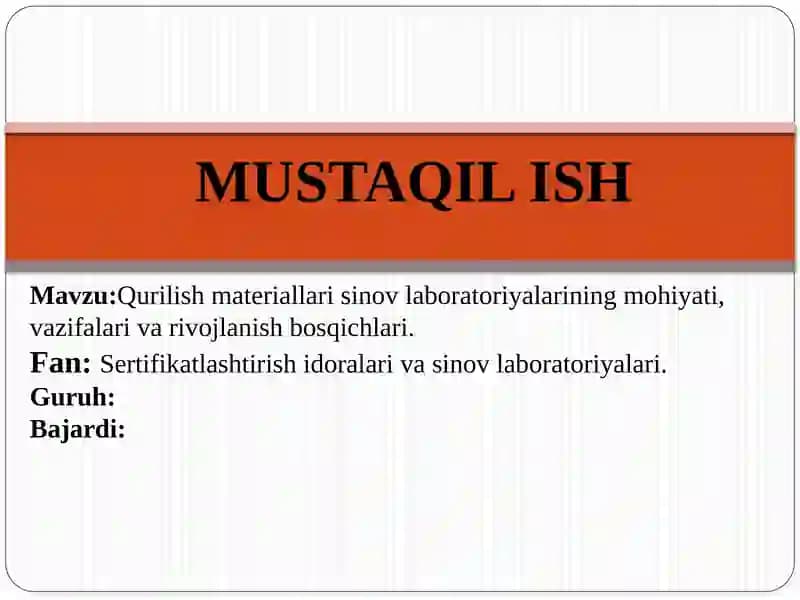 MUSTAQIL ISH

Mavzu:Qurilish materiallari sinov laboratoriyalarining mohiyati, vazifalari va rivojlanish bosqichlari.
Fan: Sertifikatlashtirish idoralari va sinov laboratoriyalari.
Guruh:
Bajardi: